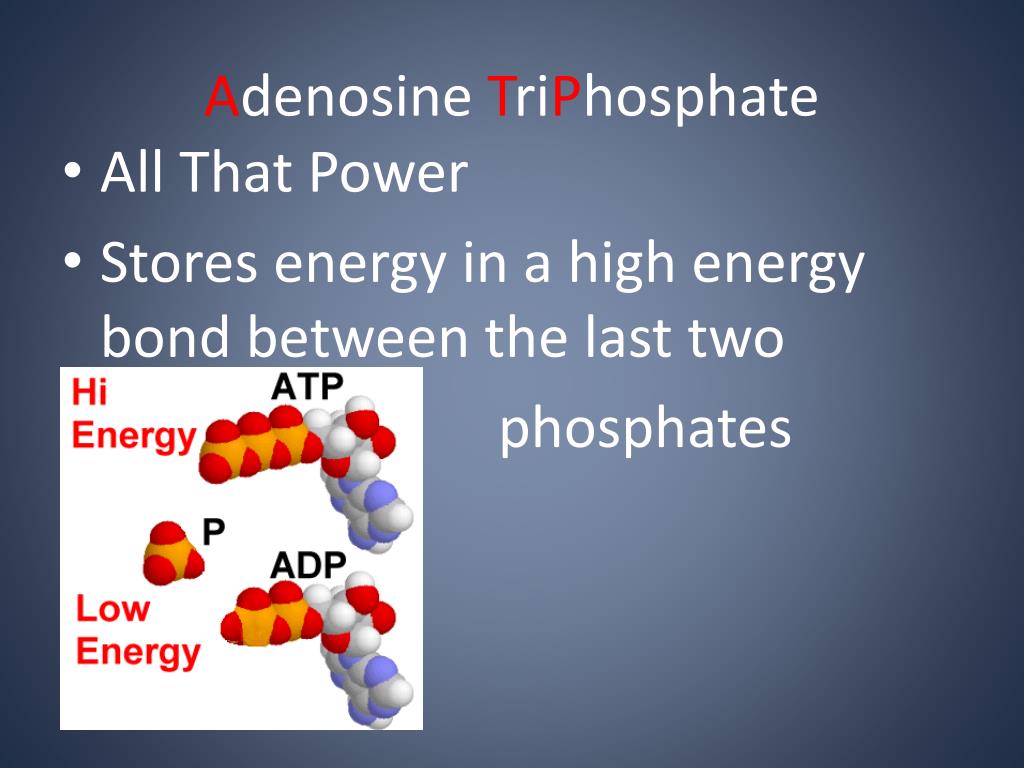 Adenosine TriPhosphate

• All That Power

• Stores energy in a high energy bond between the last two phosphates

Hi Energy

ATP

P

ADP

Low Energy